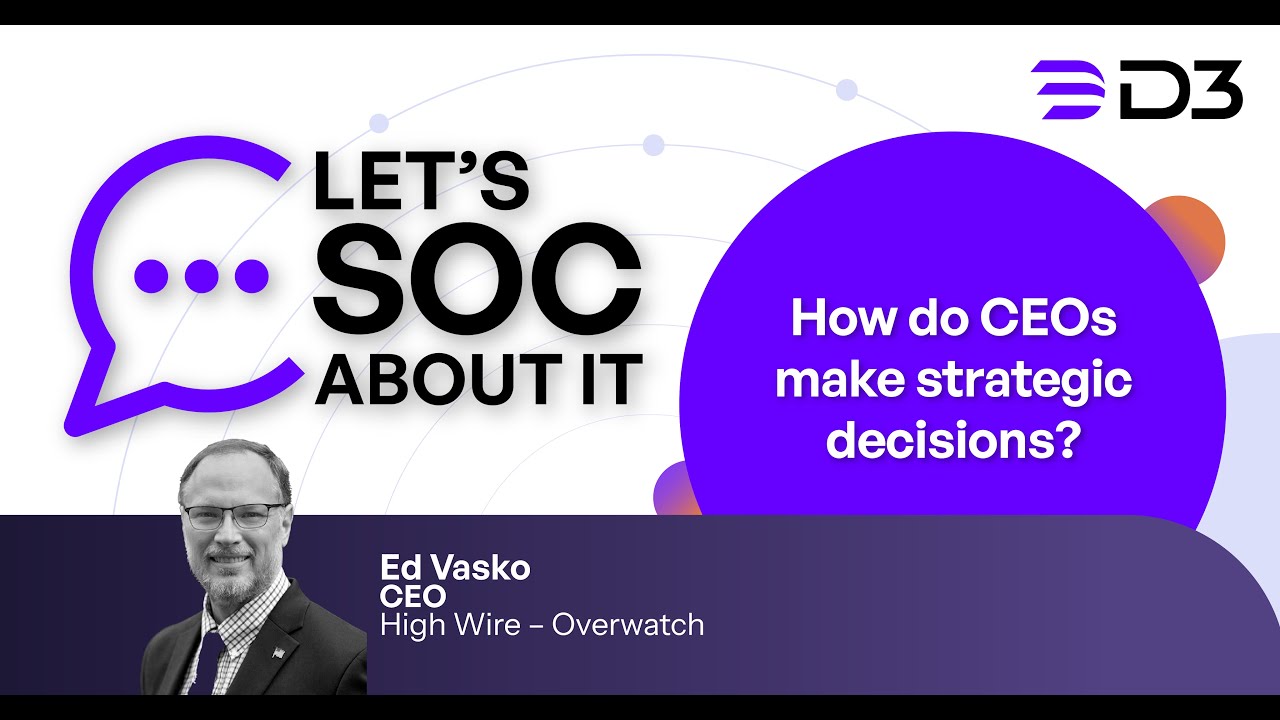 D3

LET'S SOC ABOUT IT

How do CEOs make strategic decisions?

Ed Vasko
CEO
High Wire – Overwatch